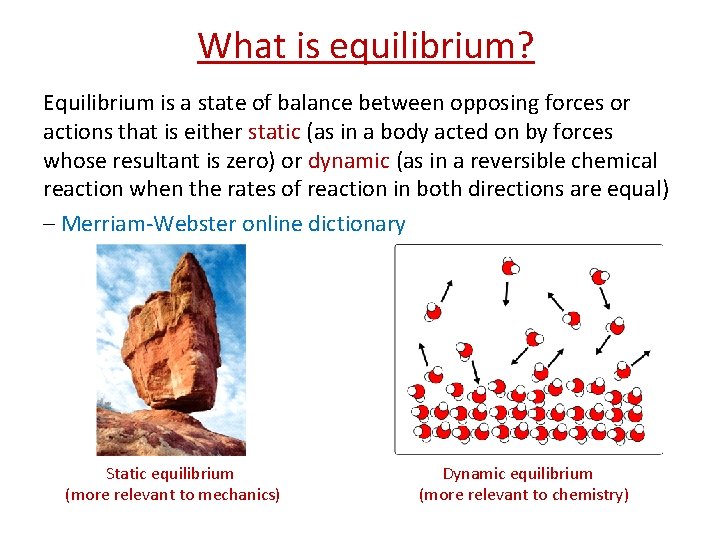 What is equilibrium?

Equilibrium is a state of balance between opposing forces or actions that is either static (as in a body acted on by forces whose resultant is zero) or dynamic (as in a reversible chemical reaction when the rates of reaction in both directions are equal)

– Merriam-Webster online dictionary

Static equilibrium
(more relevant to mechanics)

Dynamic equilibrium
(more relevant to chemistry)